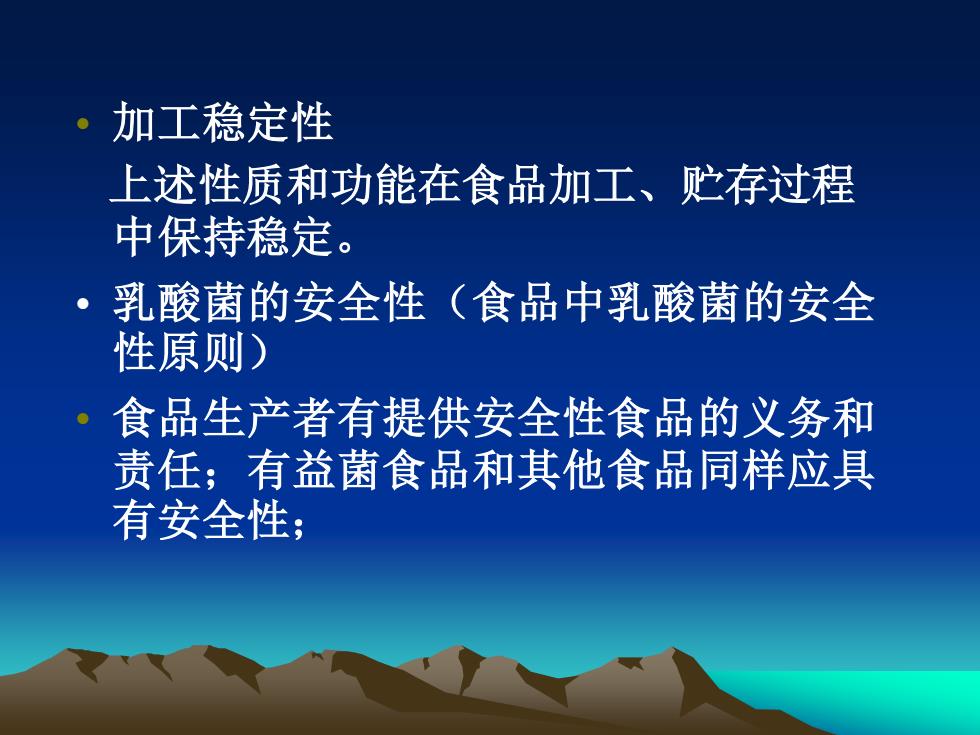 • 加工稳定性

上述性质和功能在食品加工、贮存过程中保持稳定。

• 乳酸菌的安全性（食品中乳酸菌的安全性原则）

• 食品生产者有提供安全性食品的义务和责任；有益菌食品和其他食品同样应具有安全性；